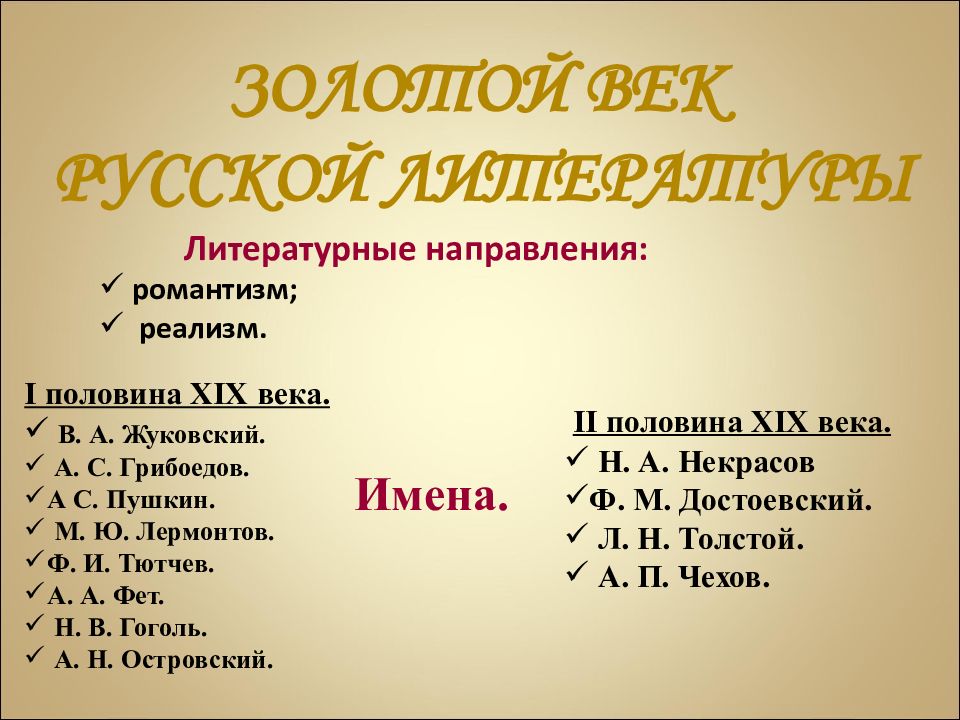 ЗОЛОТОЙ ВЕК РУССКОЙ ЛИТЕРАТУРЫ

Литературные направления:
✓ романтизм;
✓ реализм.

I половина XIX века.
✓ В. А. Жуковский.
✓ А. С. Грибоедов.
✓ А С. Пушкин.
✓ М. Ю. Лермонтов.
✓ Ф. И. Тютчев.
✓ А. А. Фет.
✓ Н. В. Гоголь.
✓ А. Н. Островский.

Имена.

II половина XIX века.
✓ Н. А. Некрасов
✓ Ф. М. Достоевский.
✓ Л. Н. Толстой.
✓ А. П. Чехов.